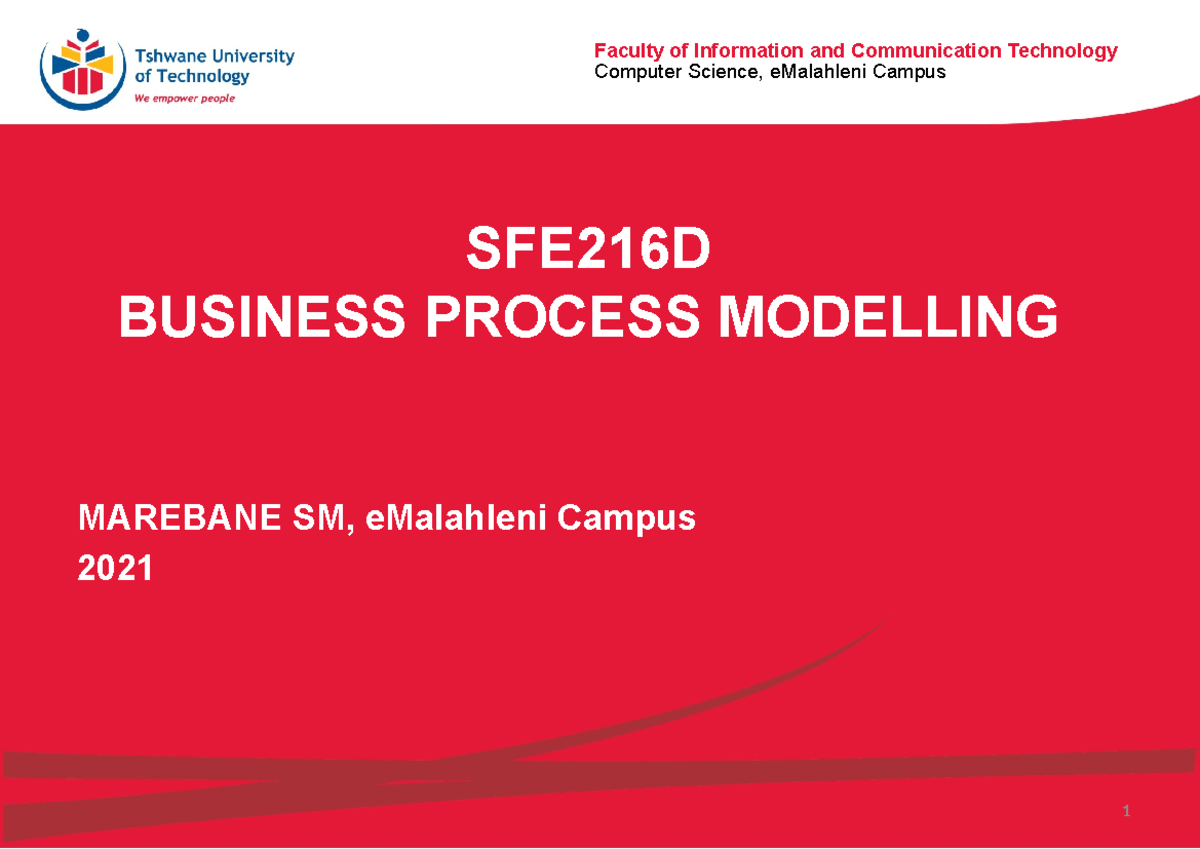 Tshwane University of Technology
We empower people

Faculty of Information and Communication Technology
Computer Science, eMalahleni Campus

SFE216D
BUSINESS PROCESS MODELLING

MAREBANE SM, eMalahleni Campus
2021

1